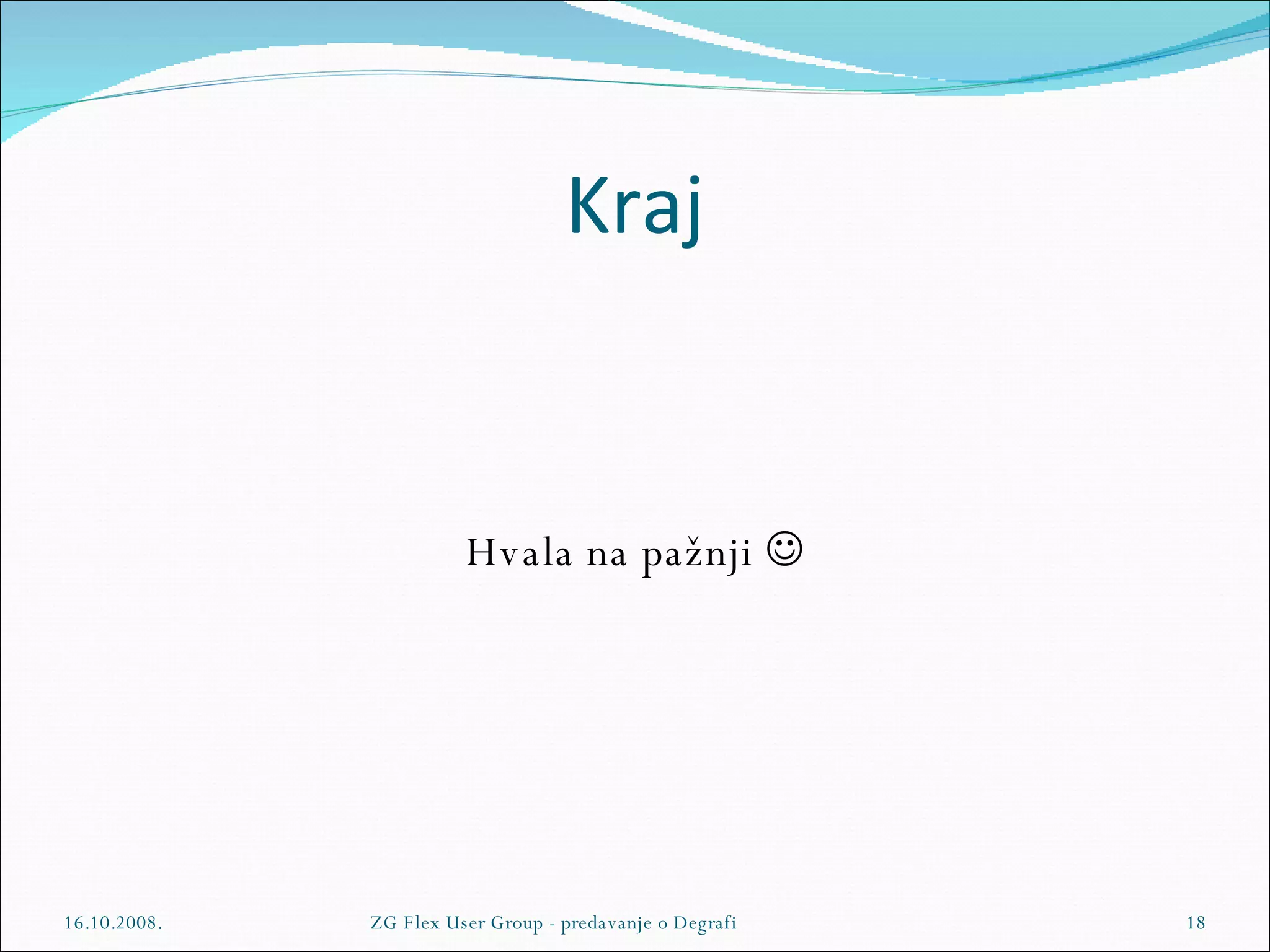 Kraj

Hvala na pažnji ☺

16.10.2008.

ZG Flex User Group - predavanje o Degrafi

18